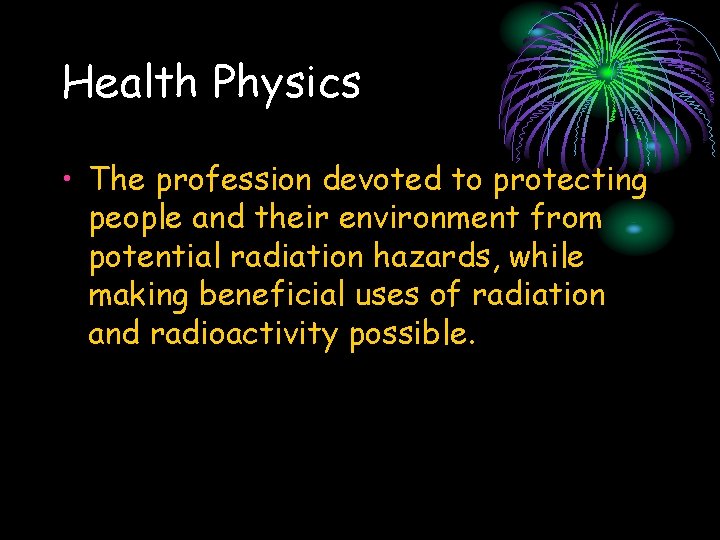 Health Physics

• The profession devoted to protecting people and their environment from potential radiation hazards, while making beneficial uses of radiation and radioactivity possible.